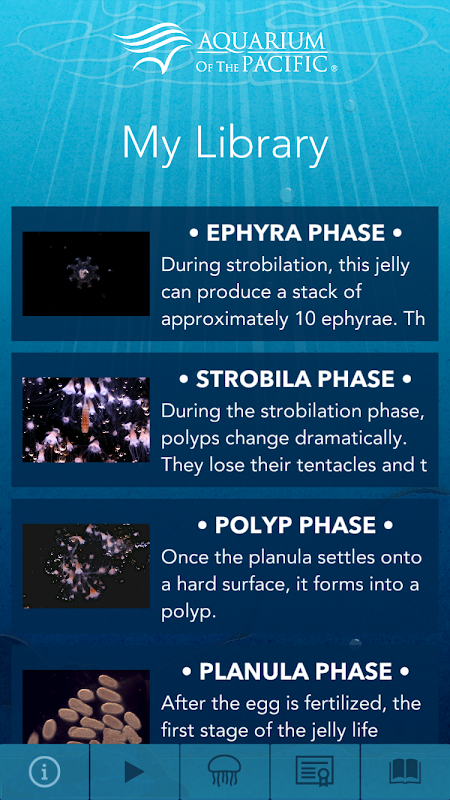 AQUARIUM OF THE PACIFIC®

My Library

• EPHYRA PHASE •

During strobilation, this jelly can produce a stack of approximately 10 ephyrae. Th

• STROBILA PHASE •

During the strobilation phase, polyps change dramatically. They lose their tentacles and t

• POLYP PHASE •

Once the planula settles onto a hard surface, it forms into a polyp.

• PLANULA PHASE •

After the egg is fertilized, the first stage of the jelly life